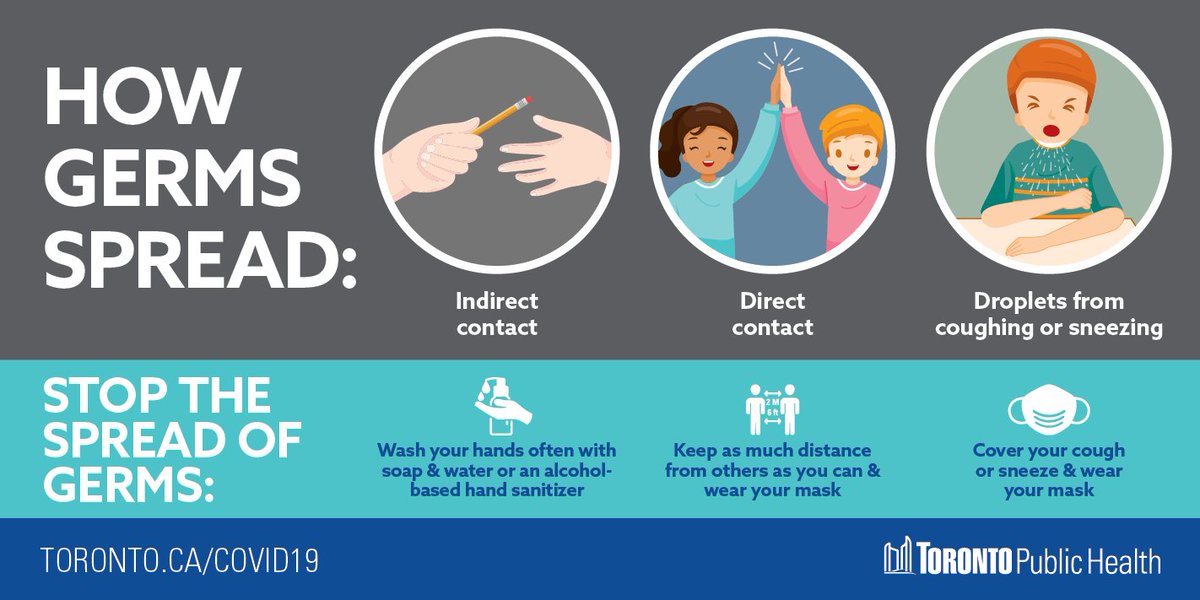 HOW GERMS SPREAD:

Indirect contact

Direct contact

Droplets from coughing or sneezing

STOP THE SPREAD OF GERMS:

Wash your hands often with soap & water or an alcohol-based hand sanitizer

2 M
6 ft

Keep as much distance from others as you can & wear your mask

Cover your cough or sneeze & wear your mask

TORONTO.CA/COVID19

TORONTO Public Health